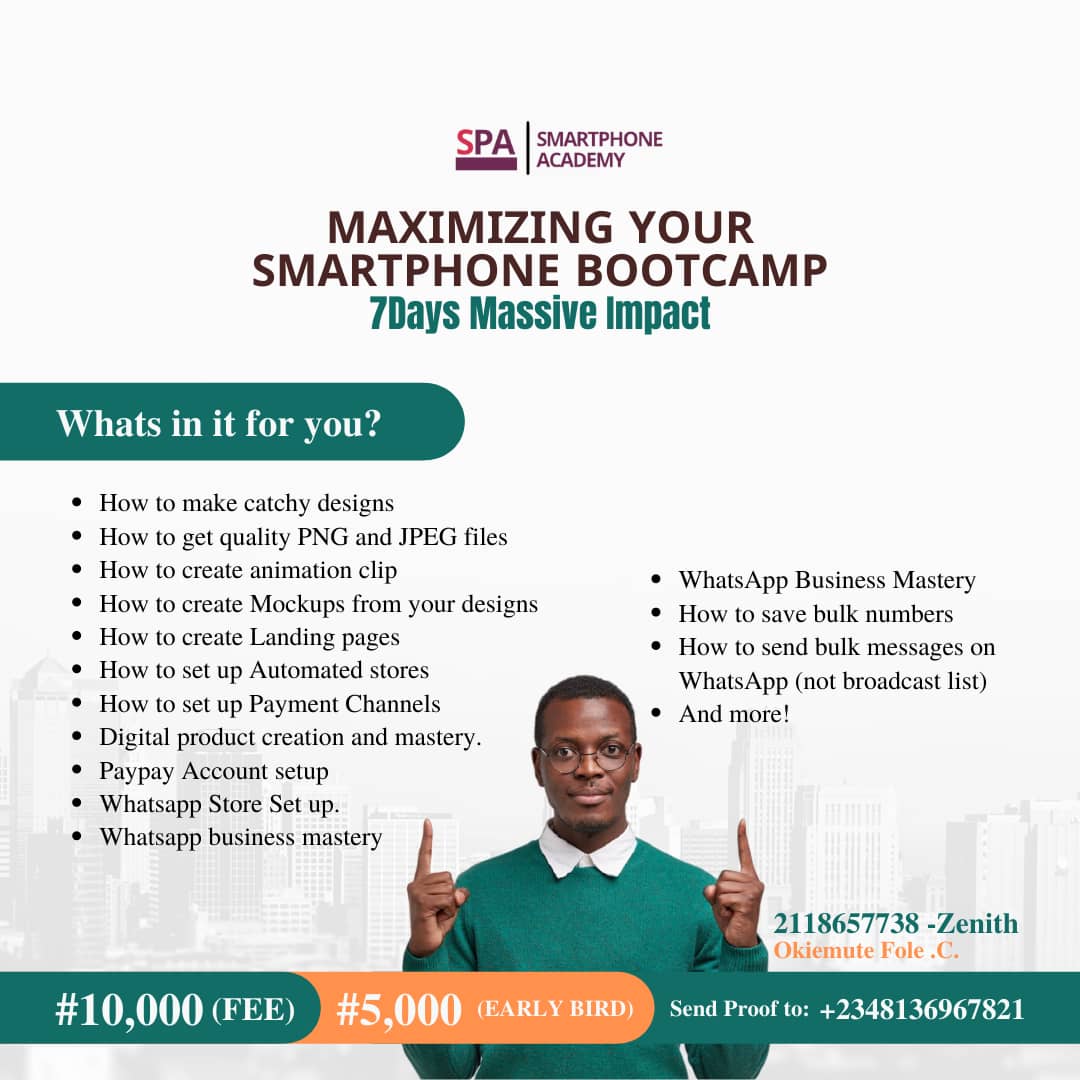 SPA | SMARTPHONE ACADEMY

MAXIMIZING YOUR SMARTPHONE BOOTCAMP
7Days Massive Impact

Whats in it for you?

- How to make catchy designs
- How to get quality PNG and JPEG files
- How to create animation clip
- How to create Mockups from your designs
- How to create Landing pages
- How to set up Automated stores
- How to set up Payment Channels
- Digital product creation and mastery.
- Paypay Account setup
- Whatsapp Store Set up.
- Whatsapp business mastery

- WhatsApp Business Mastery
- How to save bulk numbers
- How to send bulk messages on WhatsApp (not broadcast list)
- And more!

2118657738 -Zenith
Okiemute Fole .C.

#10,000 (FEE) #5,000 (EARLY BIRD) Send Proof to: +2348136967821